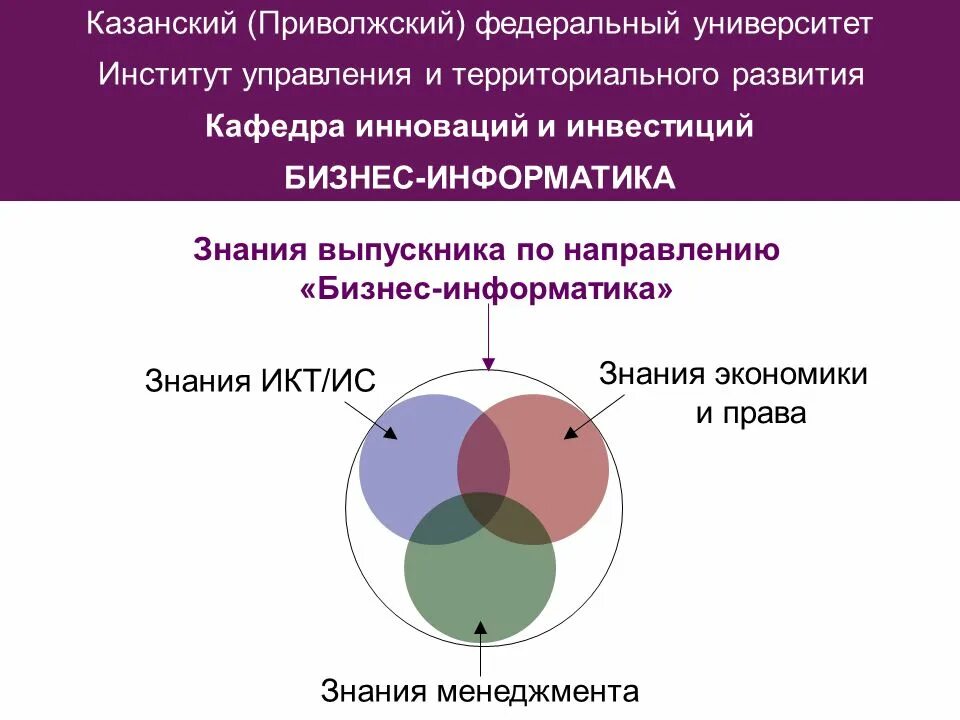 Казанский (Приволжский) федеральный университет
Институт управления и территориального развития
Кафедра инноваций и инвестиций
БИЗНЕС-ИНФОРМАТИКА

Знания выпускника по направлению «Бизнес-информатика»

Знания ИКТ/ИС

Знания экономики и права

Знания менеджмента